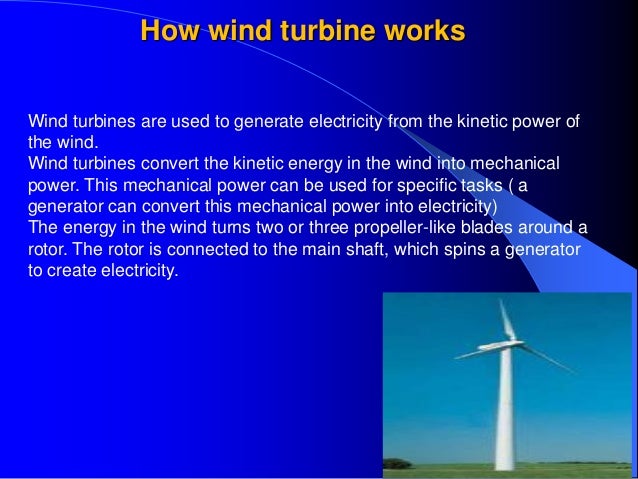 How wind turbine works

Wind turbines are used to generate electricity from the kinetic power of the wind.
Wind turbines convert the kinetic energy in the wind into mechanical power. This mechanical power can be used for specific tasks ( a generator can convert this mechanical power into electricity)
The energy in the wind turns two or three propeller-like blades around a rotor. The rotor is connected to the main shaft, which spins a generator to create electricity.